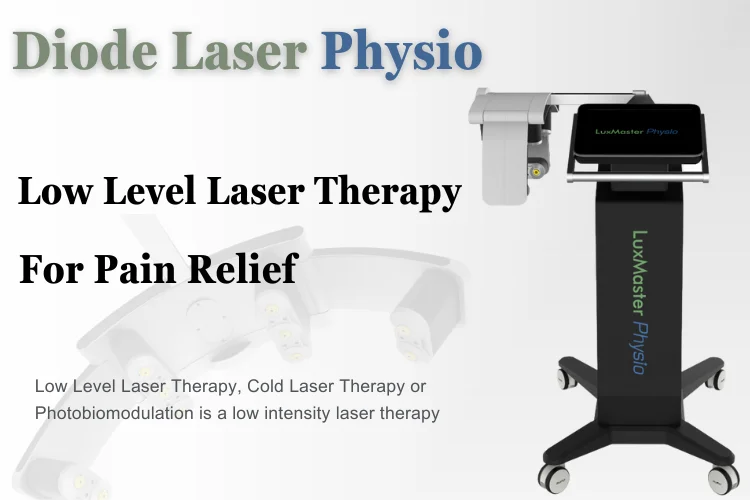 Diode Laser Physio

Low Level Laser Therapy

For Pain Relief

Low Level Laser Therapy, Cold Laser Therapy or Photobiomodulation is a low intensity laser therapy

LuxMaster Physio

LuxMaster Physio